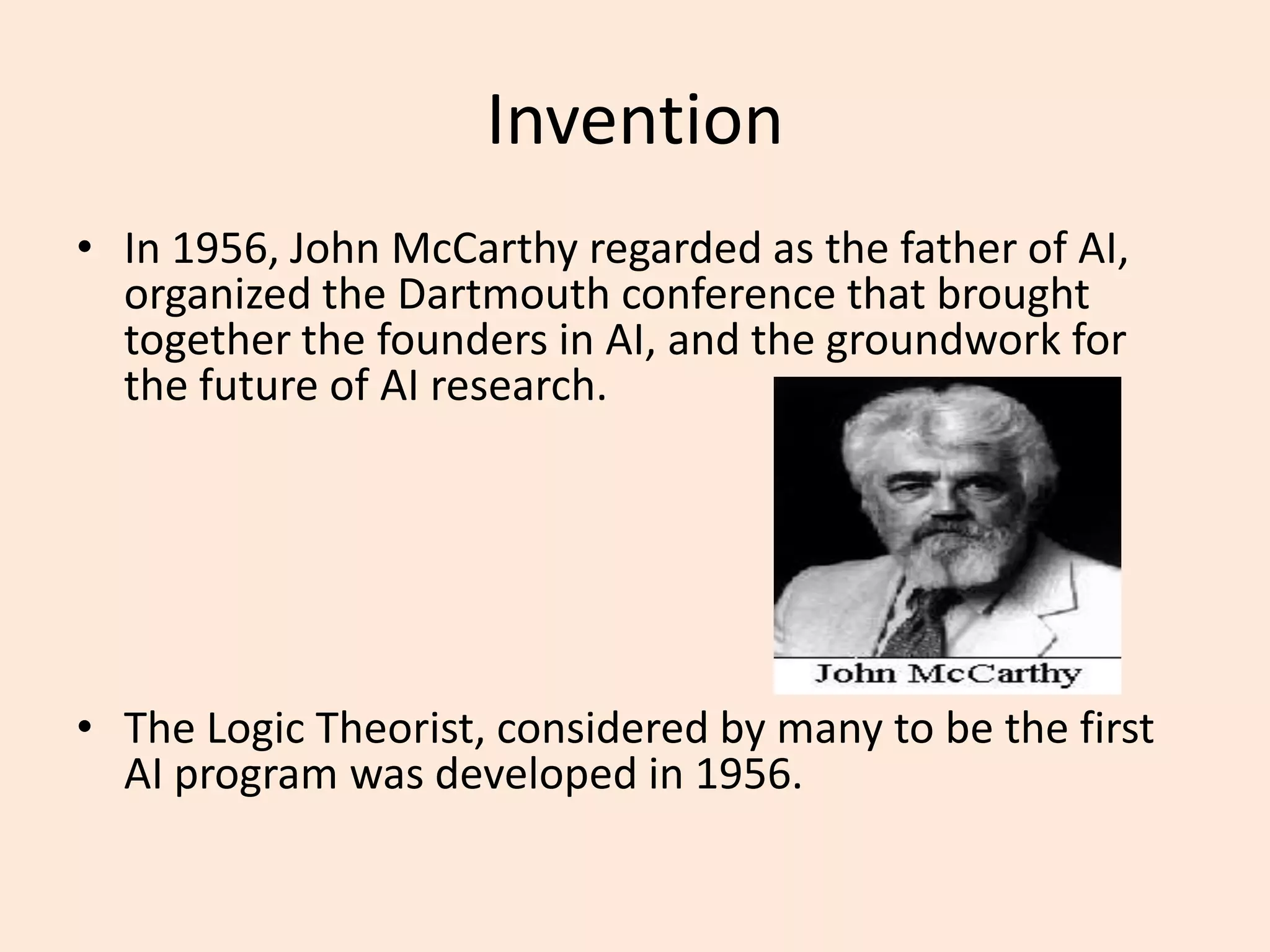 Invention

• In 1956, John McCarthy regarded as the father of AI, organized the Dartmouth conference that brought together the founders in AI, and the groundwork for the future of AI research.

John McCarthy

• The Logic Theorist, considered by many to be the first AI program was developed in 1956.